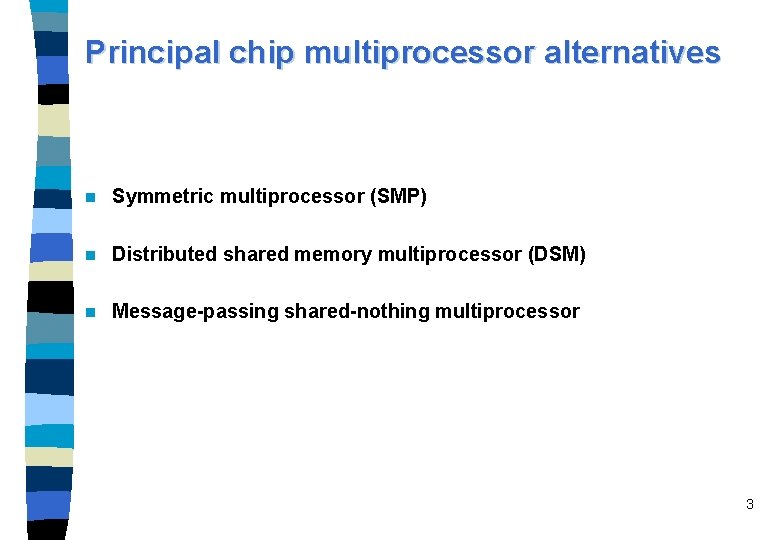 Principal chip multiprocessor alternatives

Symmetric multiprocessor (SMP)

Distributed shared memory multiprocessor (DSM)

Message-passing shared-nothing multiprocessor

3